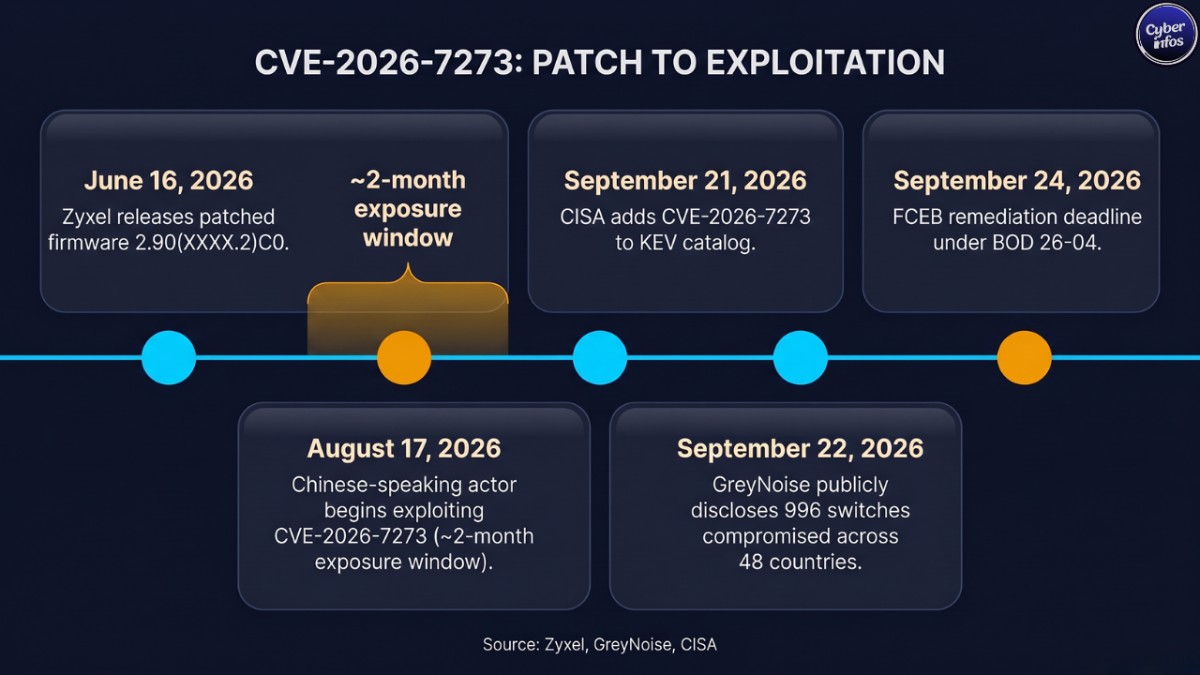 Cyber infos

CVE-2026-7273: PATCH TO EXPLOITATION

June 16, 2026
Zyxel releases patched firmware 2.90(XXXX.2)C0.

~2-month exposure window

September 21, 2026
CISA adds CVE-2026-7273 to KEV catalog.

September 24, 2026
FCEB remediation deadline under BOD 26-04.

August 17, 2026
Chinese-speaking actor begins exploiting CVE-2026-7273 (~2-month exposure window).

September 22, 2026
GreyNoise publicly discloses 996 switches compromised across 48 countries.

Source: Zyxel, GreyNoise, CISA